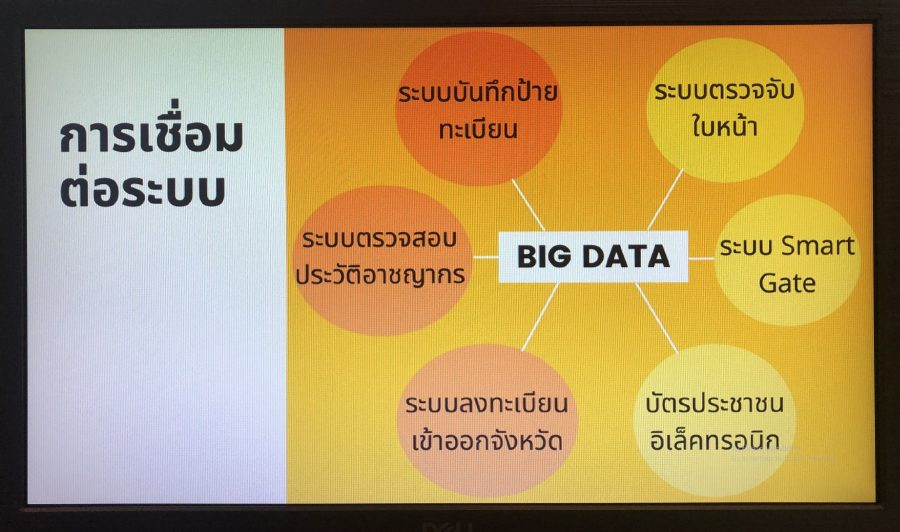 การเชื่อมต่อระบบ

ระบบบันทึกป้ายทะเบียน

ระบบตรวจจับใบหน้า

ระบบตรวจสอบประวัติอาชญากร

BIG DATA

ระบบ Smart Gate

ระบบลงทะเบียนเข้าออกจังหวัด

บัตรประชาชนอิเล็คทรอนิก